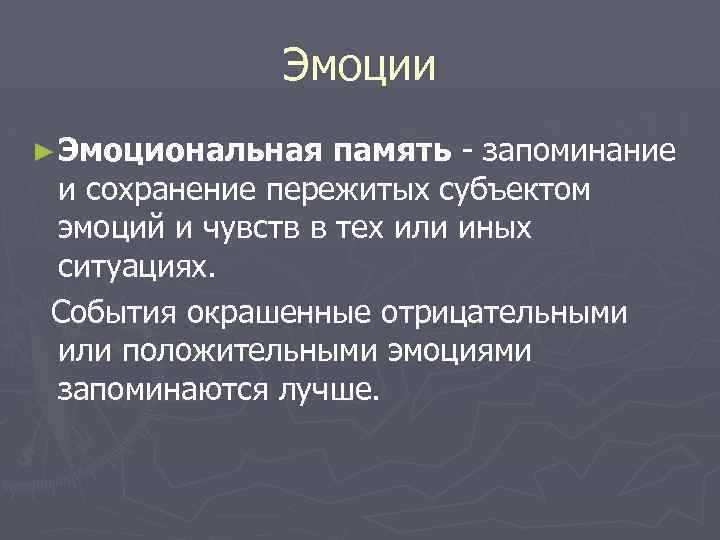 Эмоции

►Эмоциональная память - запоминание и сохранение пережитых субъектом эмоций и чувств в тех или иных ситуациях.

События окрашенные отрицательными или положительными эмоциями запоминаются лучше.